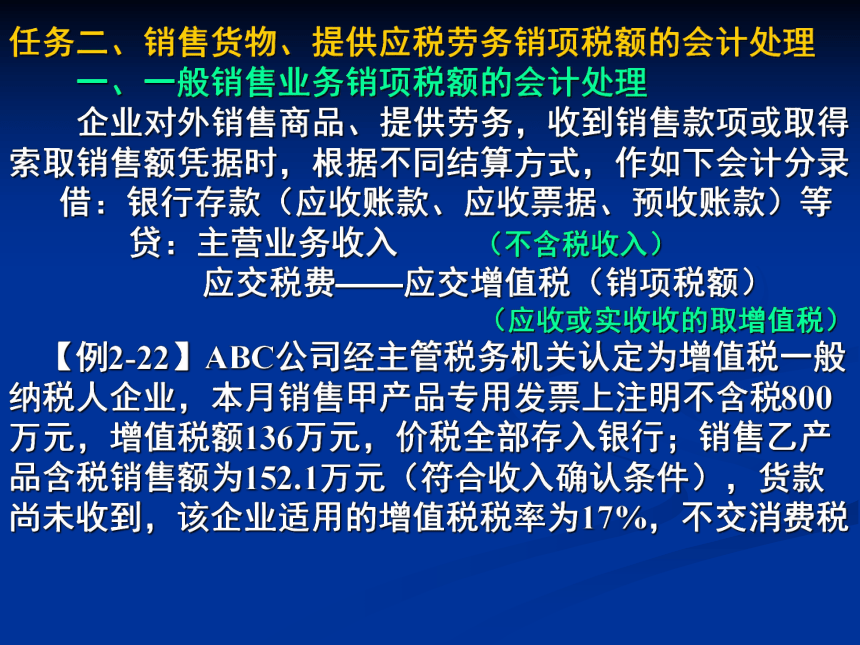 任务二、销售货物、提供应税劳务销项税额的会计处理

一、一般销售业务销项税额的会计处理

企业对外销售商品、提供劳务，收到销售款项或取得索取销售额凭据时，根据不同结算方式，作如下会计分录

借：银行存款（应收账款、应收票据、预收账款）等

贷：主营业务收入 （不含税收入）

应交税费——应交增值税（销项税额）

（应收或实收收的取增值税）

【例2-22】ABC公司经主管税务机关认定为增值税一般纳税人企业，本月销售甲产品专用发票上注明不含税800万元，增值税额136万元，价税全部存入银行；销售乙产品含税销售额为152.1万元（符合收入确认条件），货款尚未收到，该企业适用的增值税税率为17%，不交消费税